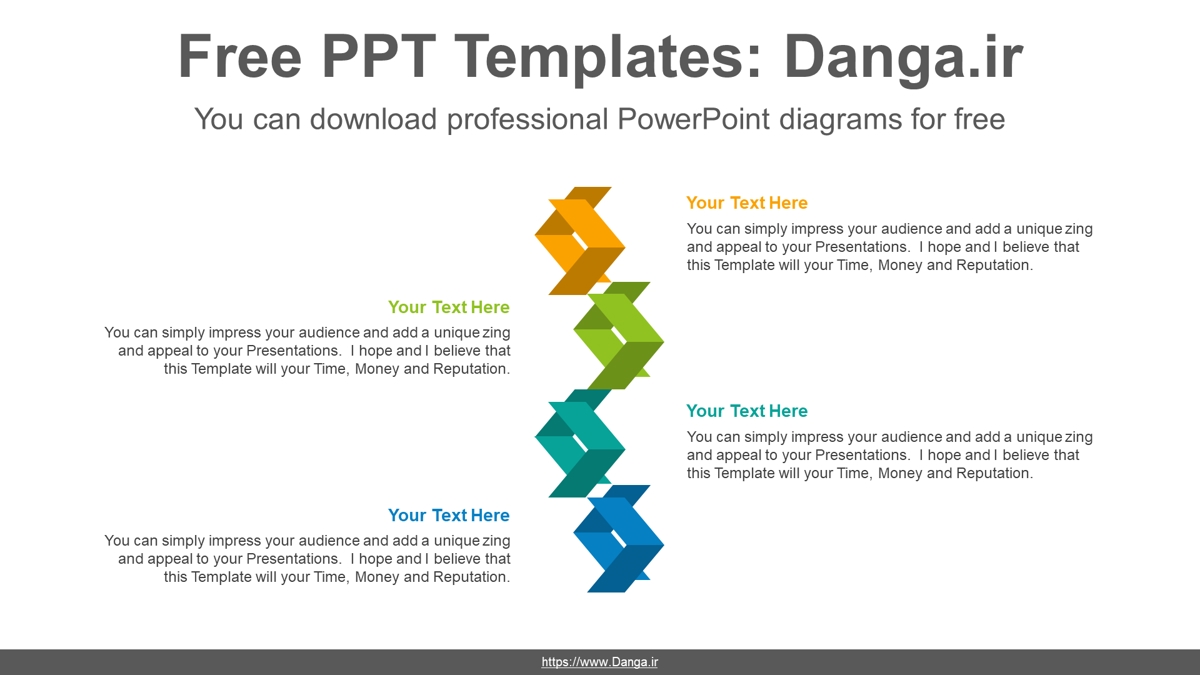 Free PPT Templates: Danga.ir

You can download professional PowerPoint diagrams for free

Your Text Here

You can simply impress your audience and add a unique zing and appeal to your Presentations. I hope and I believe that this Template will your Time, Money and Reputation.

Your Text Here

You can simply impress your audience and add a unique zing and appeal to your Presentations. I hope and I believe that this Template will your Time, Money and Reputation.

Your Text Here

You can simply impress your audience and add a unique zing and appeal to your Presentations. I hope and I believe that this Template will your Time, Money and Reputation.

Your Text Here

You can simply impress your audience and add a unique zing and appeal to your Presentations. I hope and I believe that this Template will your Time, Money and Reputation.

https://www.Danga.ir